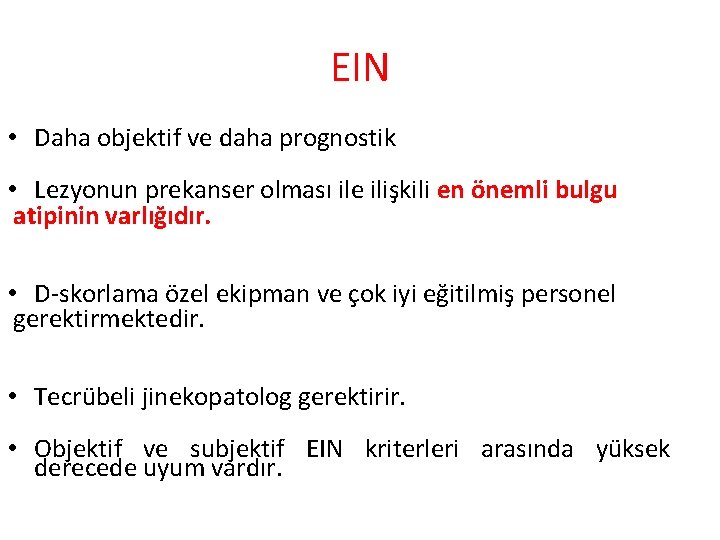 EIN

• Daha objektif ve daha prognostik

• Lezyonun prekanser olması ile ilişkili en önemli bulgu atipinin varlığıdır.

• D-skorlama özel ekipman ve çok iyi eğitilmiş personel gerektirmektedir.

• Tecrübeli jinekopatolog gerektirir.

• Objektif ve subjektif EIN kriterleri arasında yüksek derecede uyum vardır.